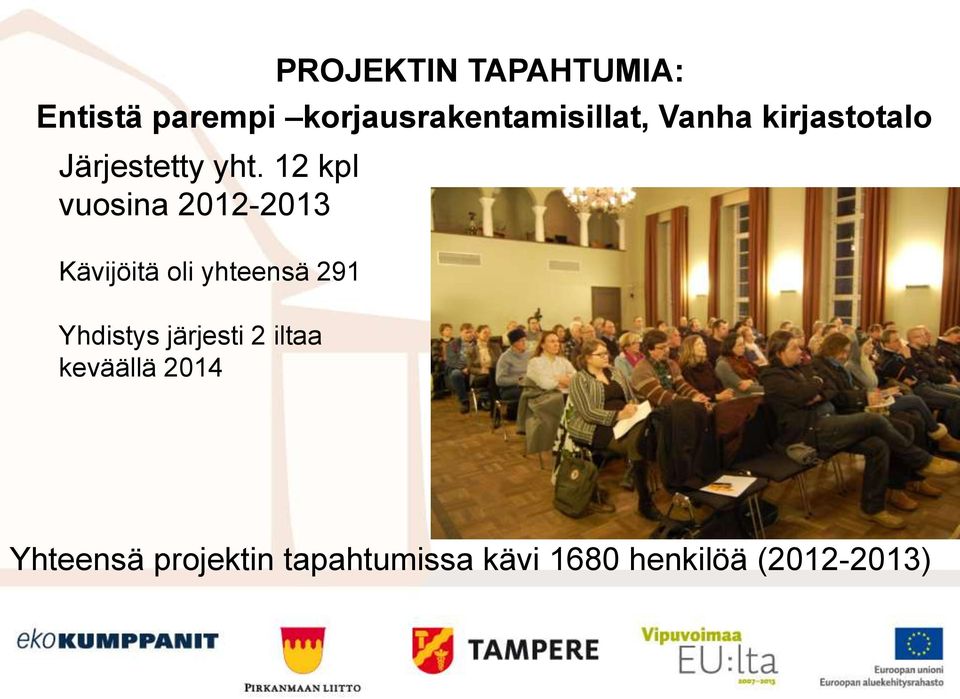 PROJEKTIN TAPAHTUMIA:
Entistä parempi –korjausrakentamisillat, Vanha kirjastotalo

Järjestetty yht. 12 kpl vuosina 2012-2013

Kävijöitä oli yhteensä 291

Yhdistys järjesti 2 iltaa keväällä 2014

Yhteensä projektin tapahtumissa kävi 1680 henkilöä (2012-2013)

ekoKUMPPANIT

PIRKANMAAN LIITTO

TAMPERE

Vipuvoimaa EU:lta 2007–2013

Euroopan unioni
Euroopan aluekehitysrahasto